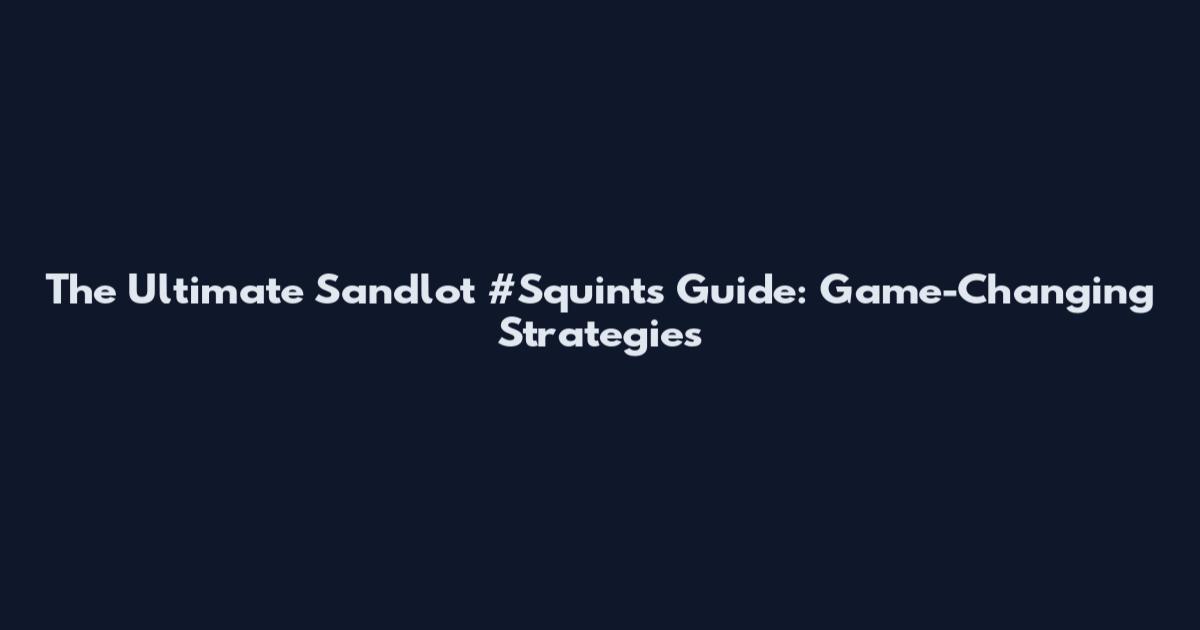 The Ultimate Sandlot #Squints Guide: Game-Changing Strategies